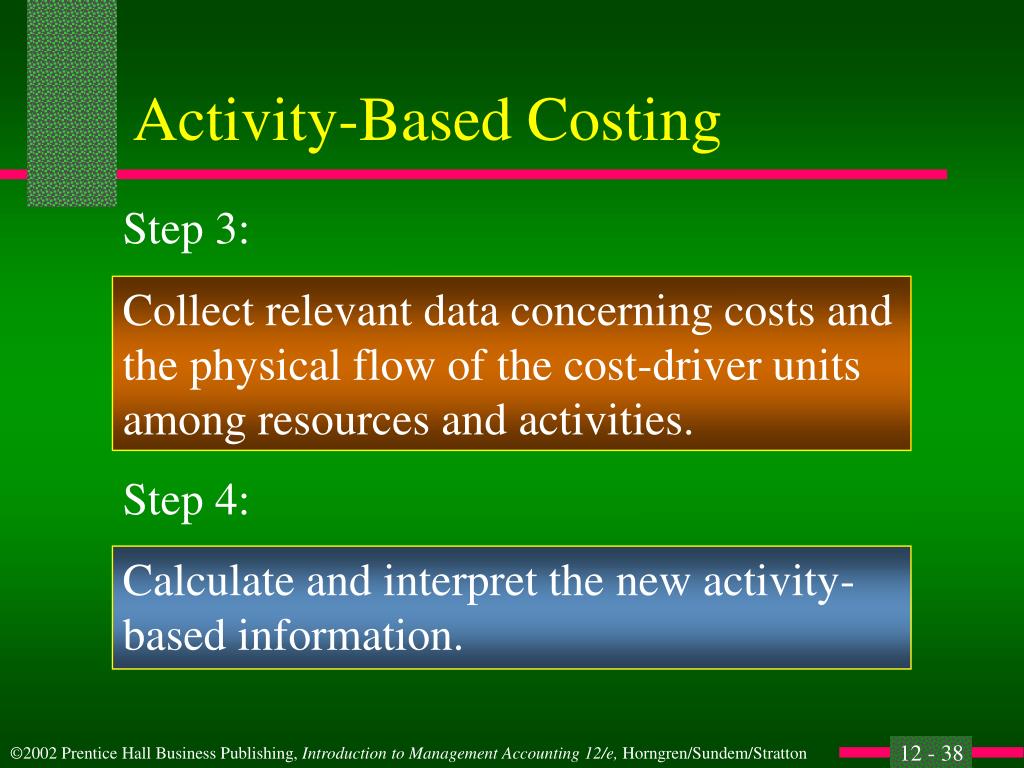 Activity-Based Costing

Step 3:

Collect relevant data concerning costs and the physical flow of the cost-driver units among resources and activities.

Step 4:

Calculate and interpret the new activity-based information.

©2002 Prentice Hall Business Publishing, Introduction to Management Accounting 12/e, Horngren/Sundem/Stratton

12 - 38